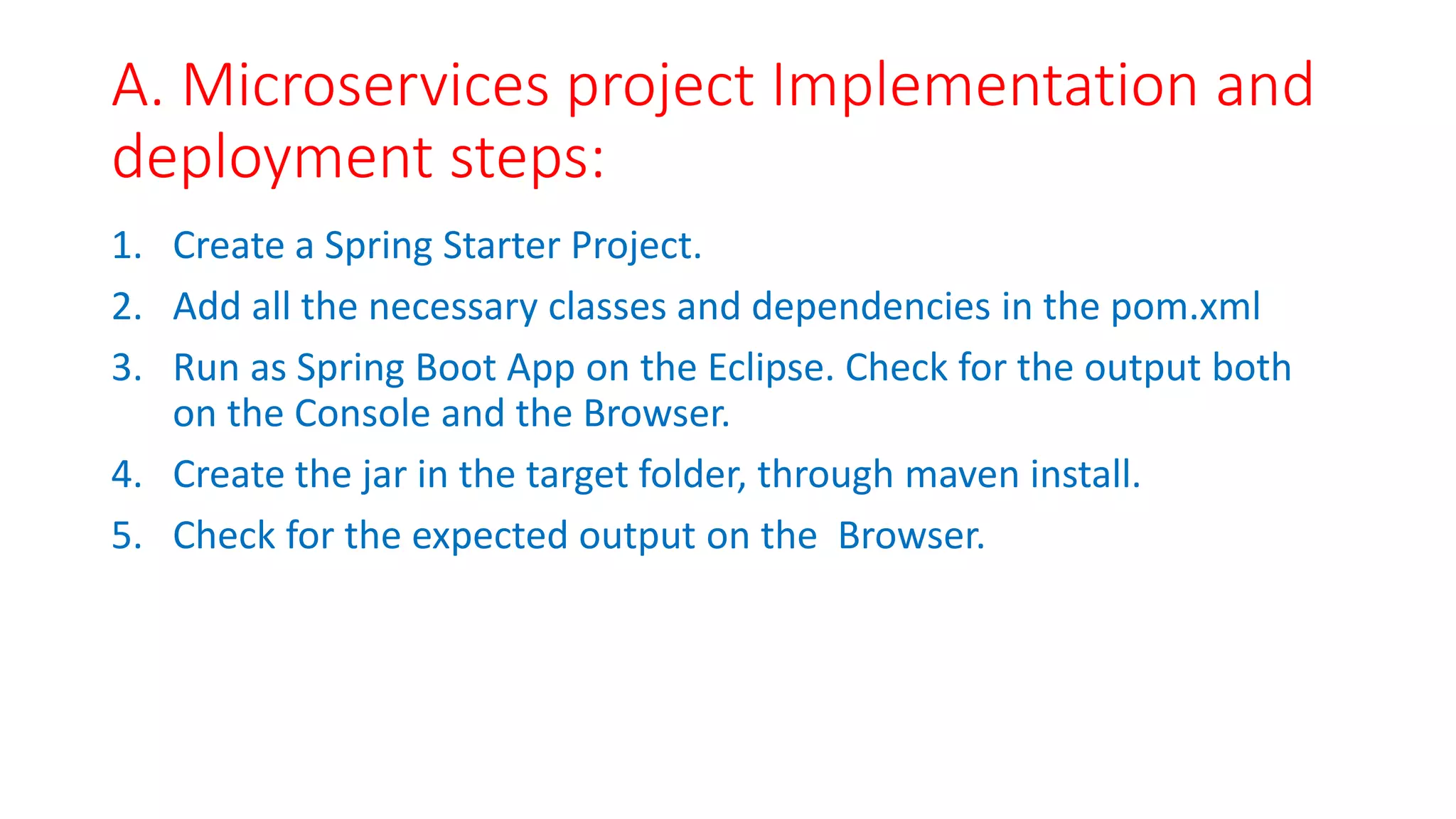 A. Microservices project Implementation and deployment steps:

1. Create a Spring Starter Project.
2. Add all the necessary classes and dependencies in the pom.xml
3. Run as Spring Boot App on the Eclipse. Check for the output both on the Console and the Browser.
4. Create the jar in the target folder, through maven install.
5. Check for the expected output on the  Browser.